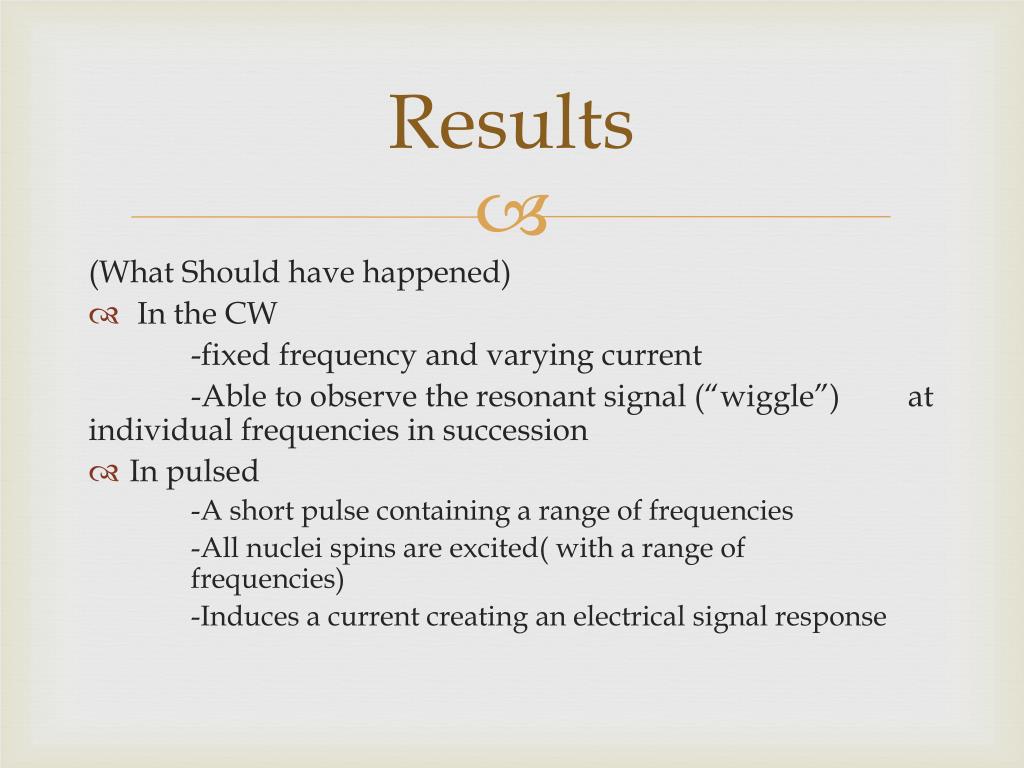 Results

(What Should have happened)

In the CW

-fixed frequency and varying current

-Able to observe the resonant signal (“wiggle”) at individual frequencies in succession

In pulsed

-A short pulse containing a range of frequencies

-All nuclei spins are excited( with a range of frequencies)

-Induces a current creating an electrical signal response